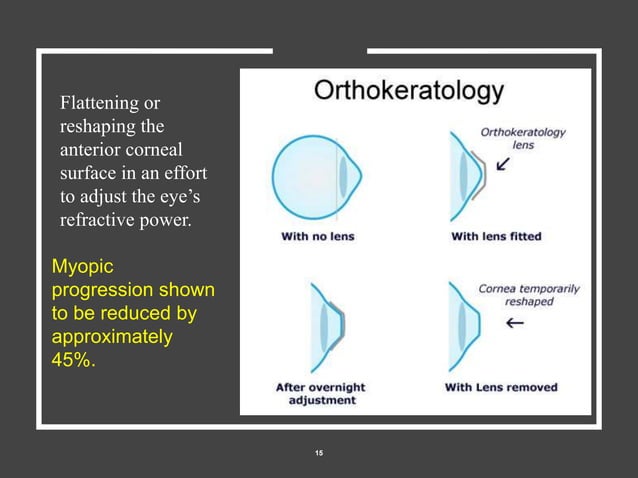 Flattening or reshaping the anterior corneal surface in an effort to adjust the eye's refractive power.

Myopic progression shown to be reduced by approximately 45%.

Orthokeratology

Orthokeratology lens

With no lens

With lens fitted

Cornea temporarily reshaped

After overnight adjustment

With Lens removed

15